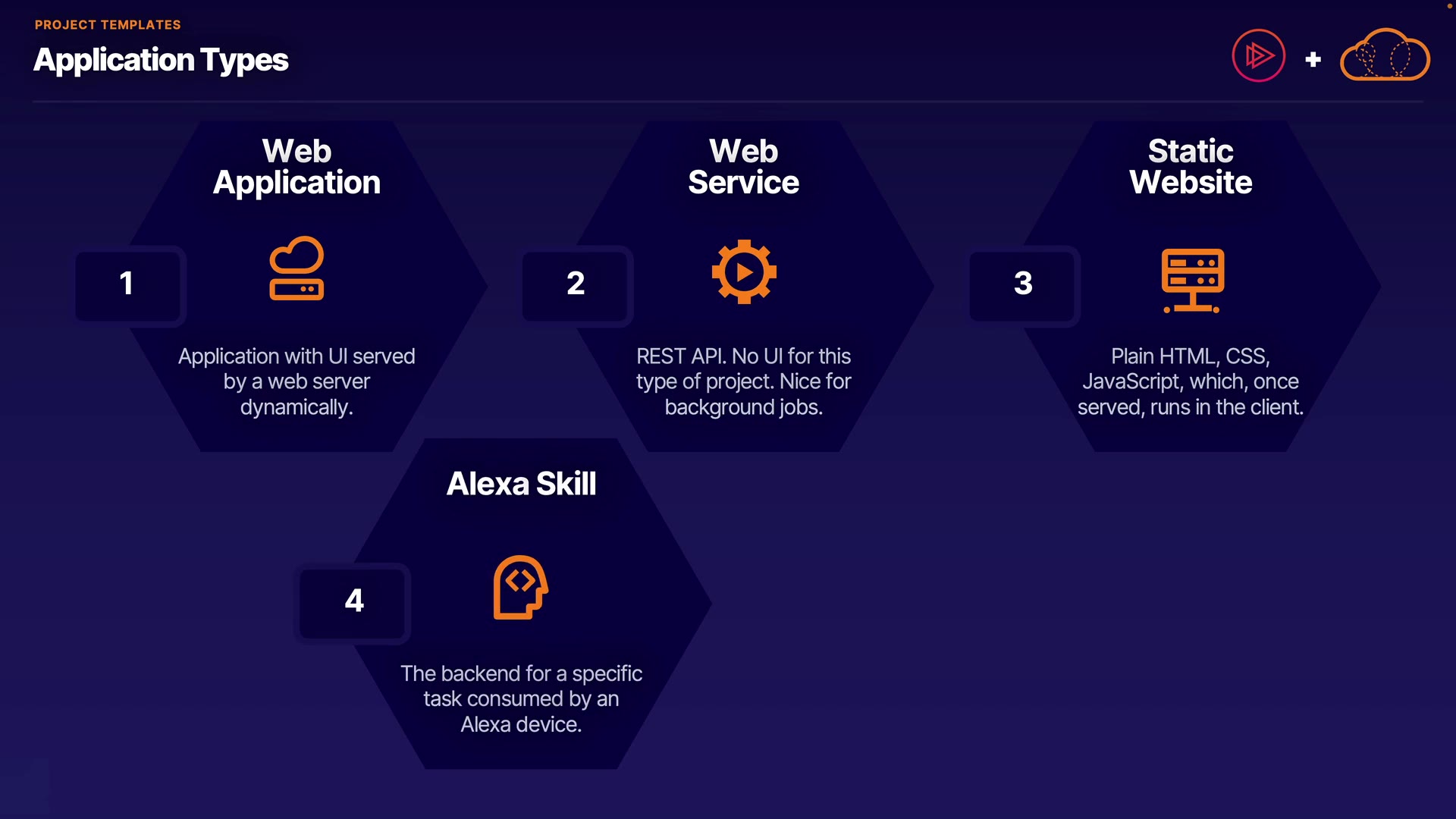 PROJECT TEMPLATES
Application Types

+

Web Application

1

Application with UI served by a web server dynamically.

Web Service

2

REST API. No UI for this type of project. Nice for background jobs.

Static Website

3

Plain HTML, CSS, JavaScript, which, once served, runs in the client.

Alexa Skill

4

The backend for a specific task consumed by an Alexa device.